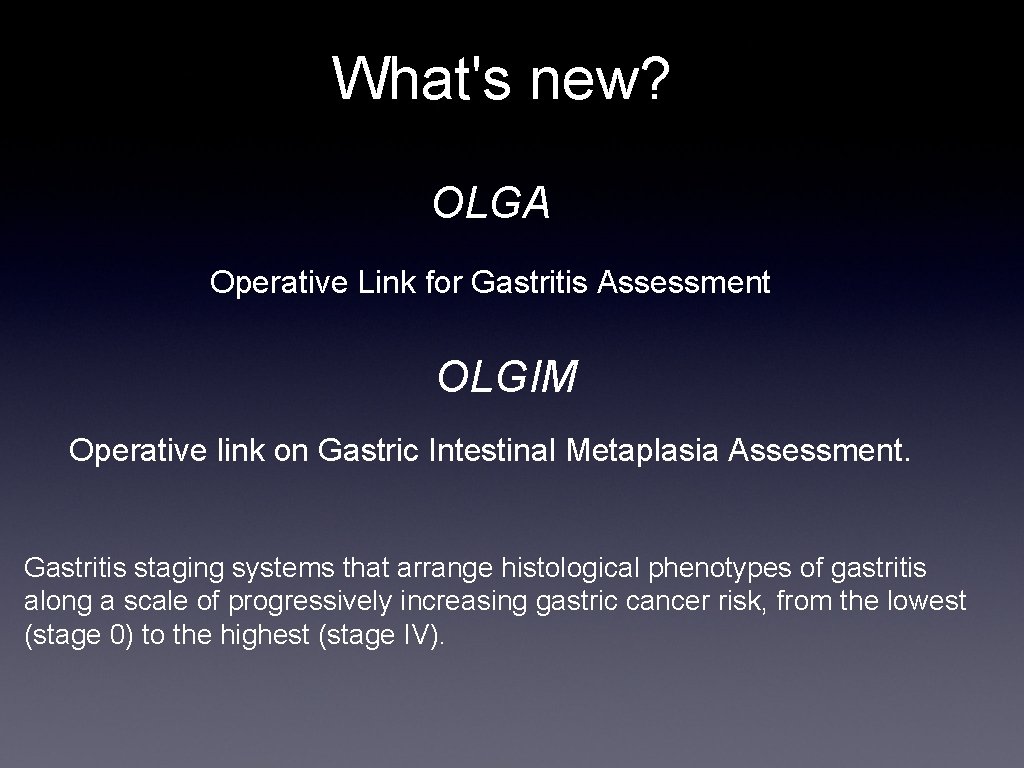 What's new?

OLGA

Operative Link for Gastritis Assessment

OLGIM

Operative link on Gastric Intestinal Metaplasia Assessment.

Gastritis staging systems that arrange histological phenotypes of gastritis along a scale of progressively increasing gastric cancer risk, from the lowest (stage 0) to the highest (stage IV).